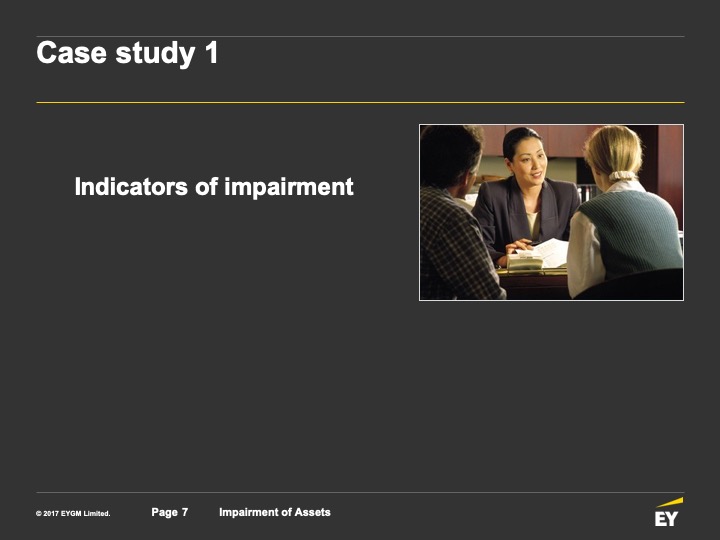 Case study 1

Indicators of impairment

© 2017 EYGM Limited. Page 7 Impairment of Assets

EY